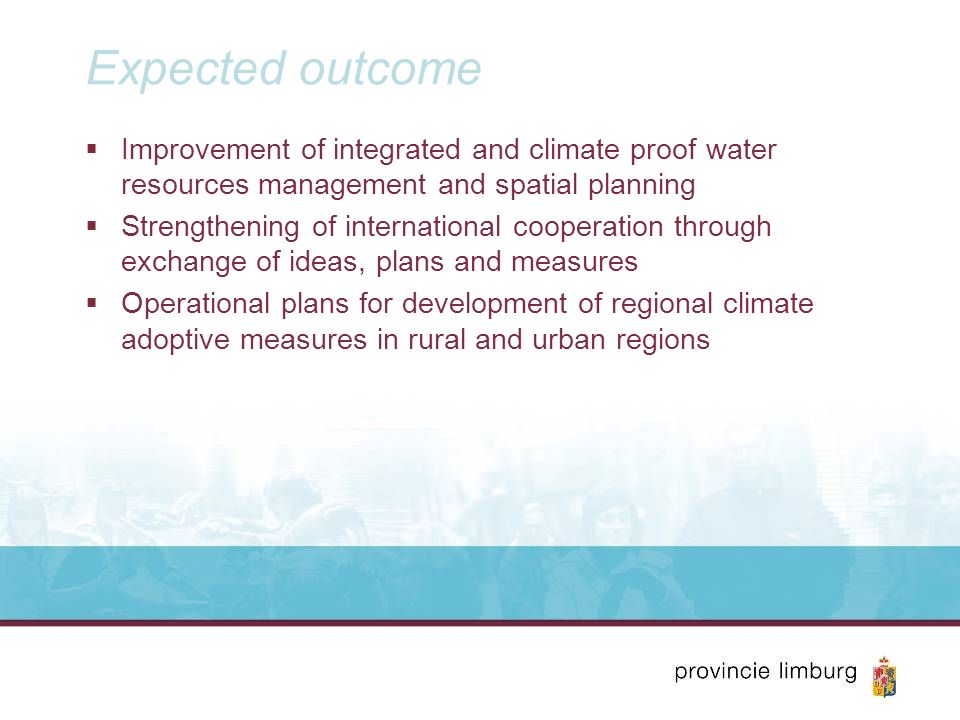 Expected outcome

▪ Improvement of integrated and climate proof water resources management and spatial planning

▪ Strengthening of international cooperation through exchange of ideas, plans and measures

▪ Operational plans for development of regional climate adoptive measures in rural and urban regions

provincie limburg